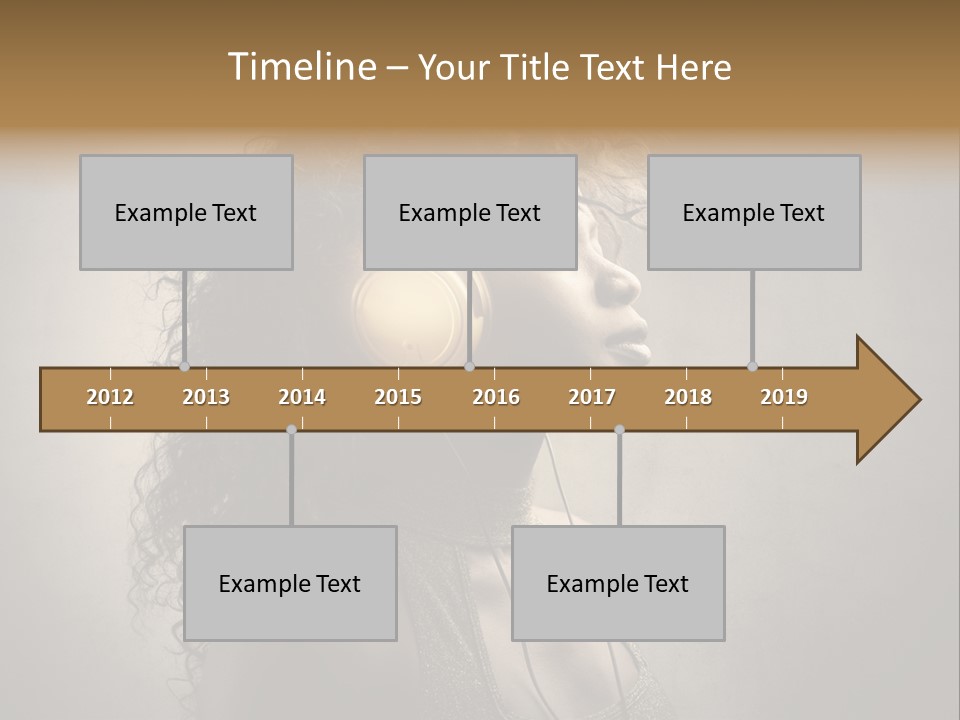 Timeline – Your Title Text Here

Example Text

Example Text

Example Text

2012 2013 2014 2015 2016 2017 2018 2019

Example Text

Example Text